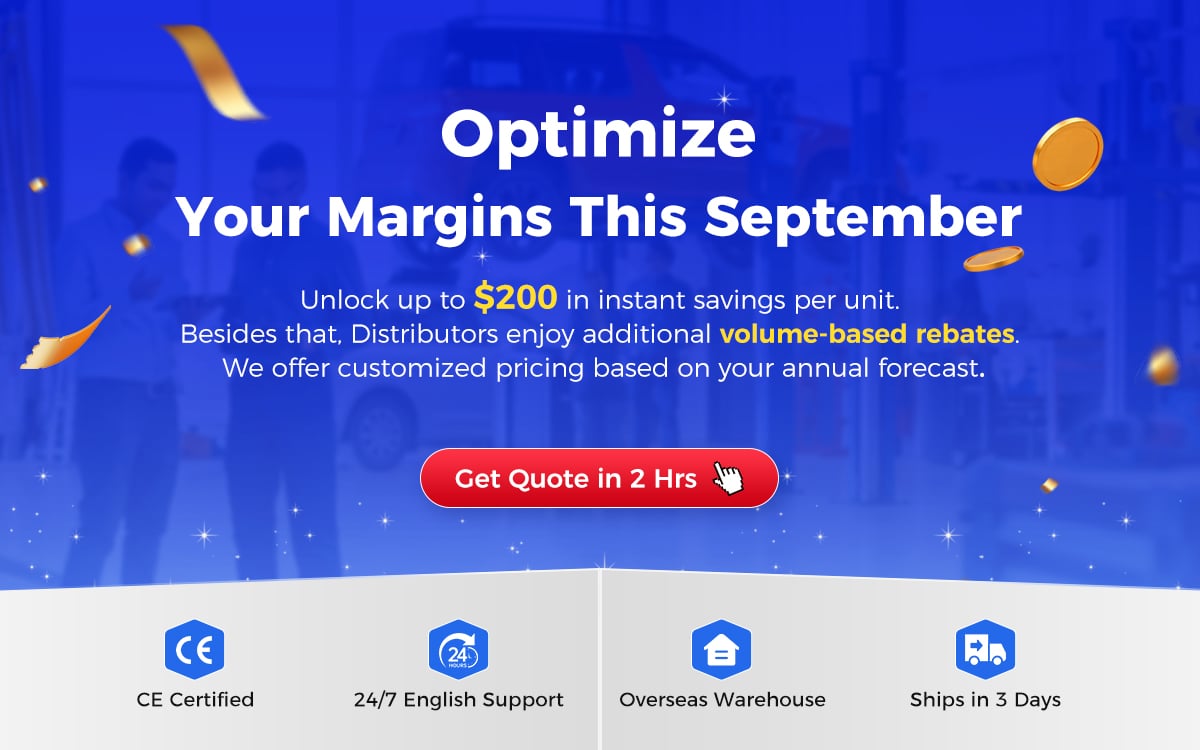 Optimize
Your Margins This September

Unlock up to \$200 in instant savings per unit.
Besides that, Distributors enjoy additional volume-based rebates.
We offer customized pricing based on your annual forecast.

Get Quote in 2 Hrs

CE

CE Certified

24 HOURS

24/7 English Support

Overseas Warehouse

Ships in 3 Days